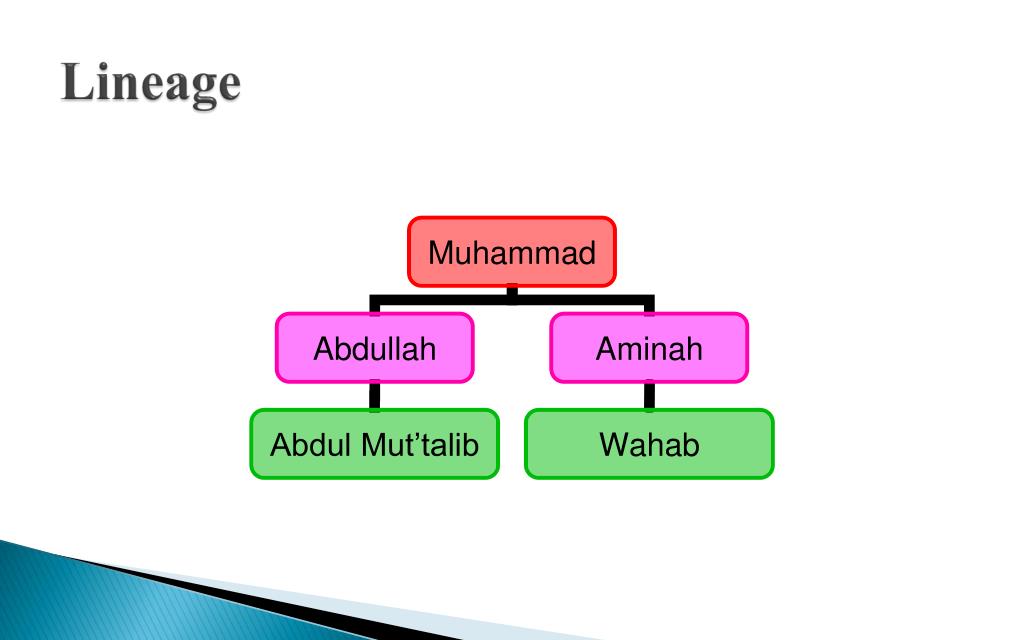 Lineage

Muhammad

Abdullah

Aminah

Abdul Mut’talib

Wahab